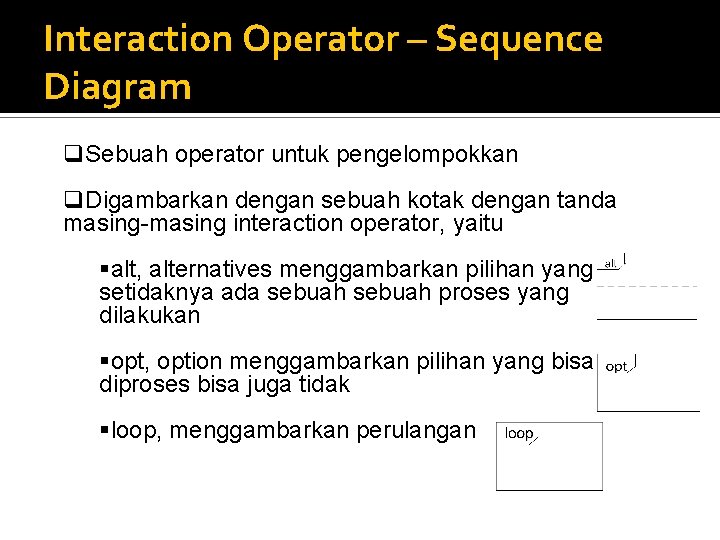 Interaction Operator – Sequence Diagram

❑Sebuah operator untuk pengelompokkan

❑Digambarkan dengan sebuah kotak dengan tanda masing-masing interaction operator, yaitu

▪alt, alternatives menggambarkan pilihan yang setidaknya ada sebuah sebuah proses yang dilakukan

alt

▪opt, option menggambarkan pilihan yang bisa diproses bisa juga tidak

opt

▪loop, menggambarkan perulangan

loop